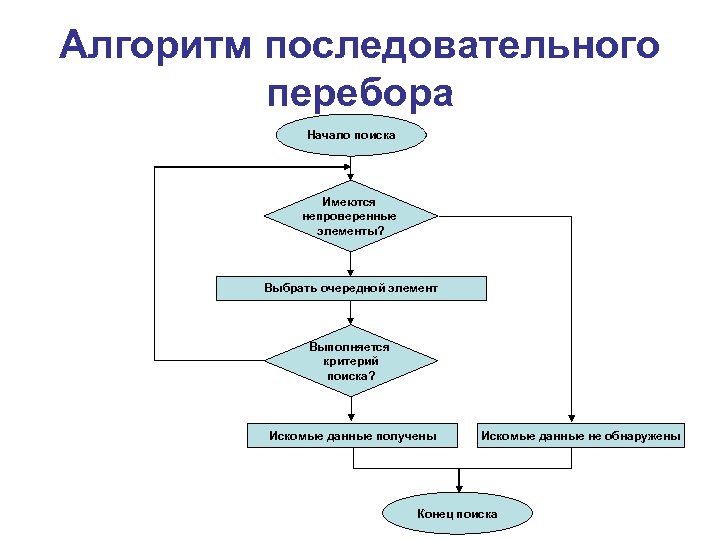 Алгоритм последовательного перебора

Начало поиска

Имеются непроверенные элементы?

Выбрать очередной элемент

Выполняется критерий поиска?

Искомые данные получены

Искомые данные не обнаружены

Конец поиска